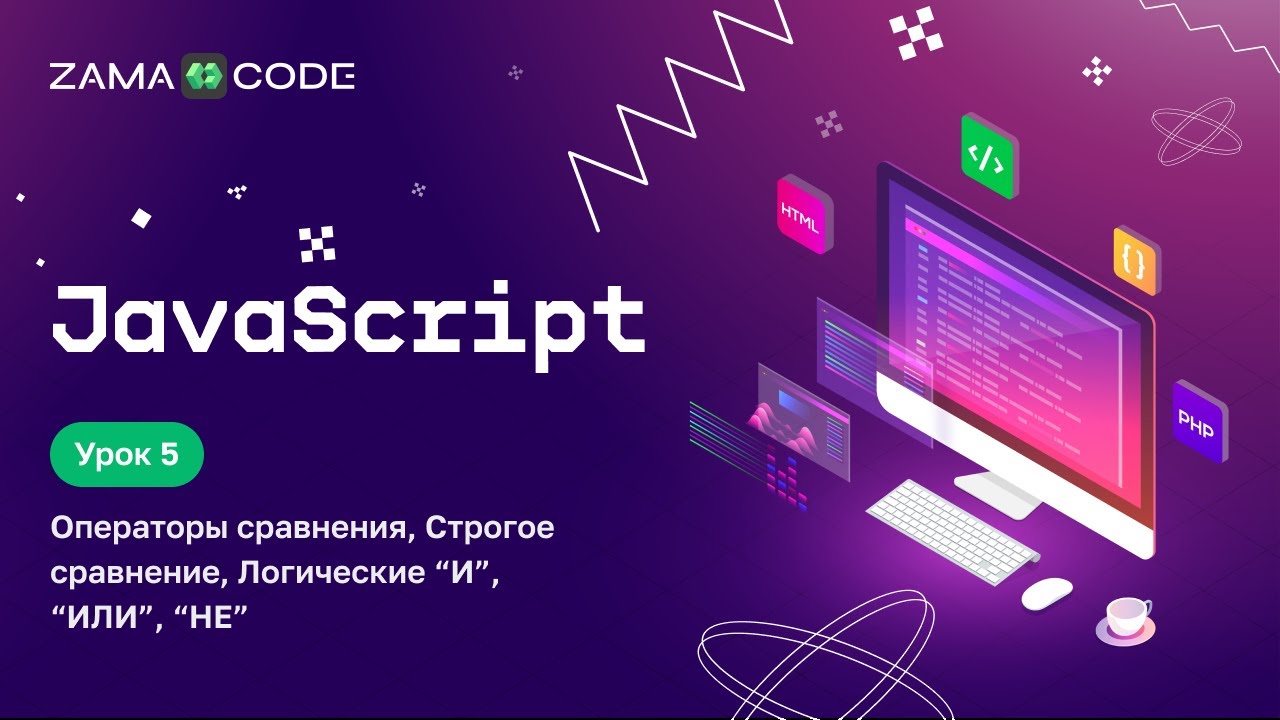 ZAMA CODE

JavaScript

Урок 5

Операторы сравнения, Строгое сравнение, Логические “И”, “ИЛИ”, “НЕ”

HTML

</>

{}

PHP